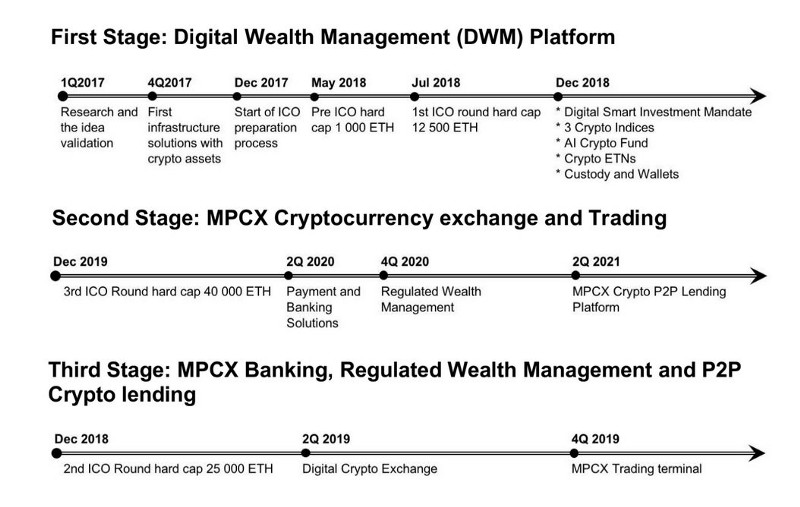 First Stage: Digital Wealth Management (DWM) Platform

1Q2017
Research and the idea validation

4Q2017
First infrastructure solutions with crypto assets

Dec 2017
Start of ICO preparation process

May 2018
Pre ICO hard cap 1 000 ETH

Jul 2018
1st ICO round hard cap 12 500 ETH

Dec 2018
* Digital Smart Investment Mandate
* 3 Crypto Indices
* AI Crypto Fund
* Crypto ETNs
* Custody and Wallets

Second Stage: MPCX Cryptocurrency exchange and Trading

Dec 2019
3rd ICO Round hard cap 40 000 ETH

2Q 2020
Payment and Banking Solutions

4Q 2020
Regulated Wealth Management

2Q 2021
MPCX Crypto P2P Lending Platform

Third Stage: MPCX Banking, Regulated Wealth Management and P2P Crypto lending

Dec 2018
2nd ICO Round hard cap 25 000 ETH

2Q 2019
Digital Crypto Exchange

4Q 2019
MPCX Trading terminal